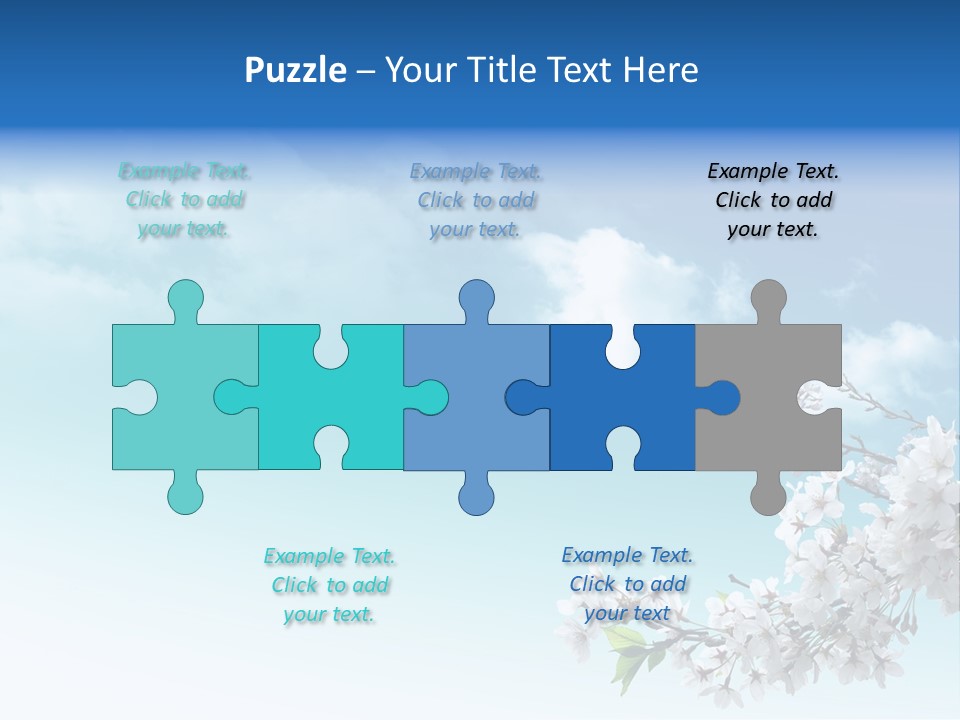 Puzzle – Your Title Text Here

Example Text. Click to add your text.

Example Text. Click to add your text.

Example Text. Click to add your text.

Example Text. Click to add your text.

Example Text. Click to add your text